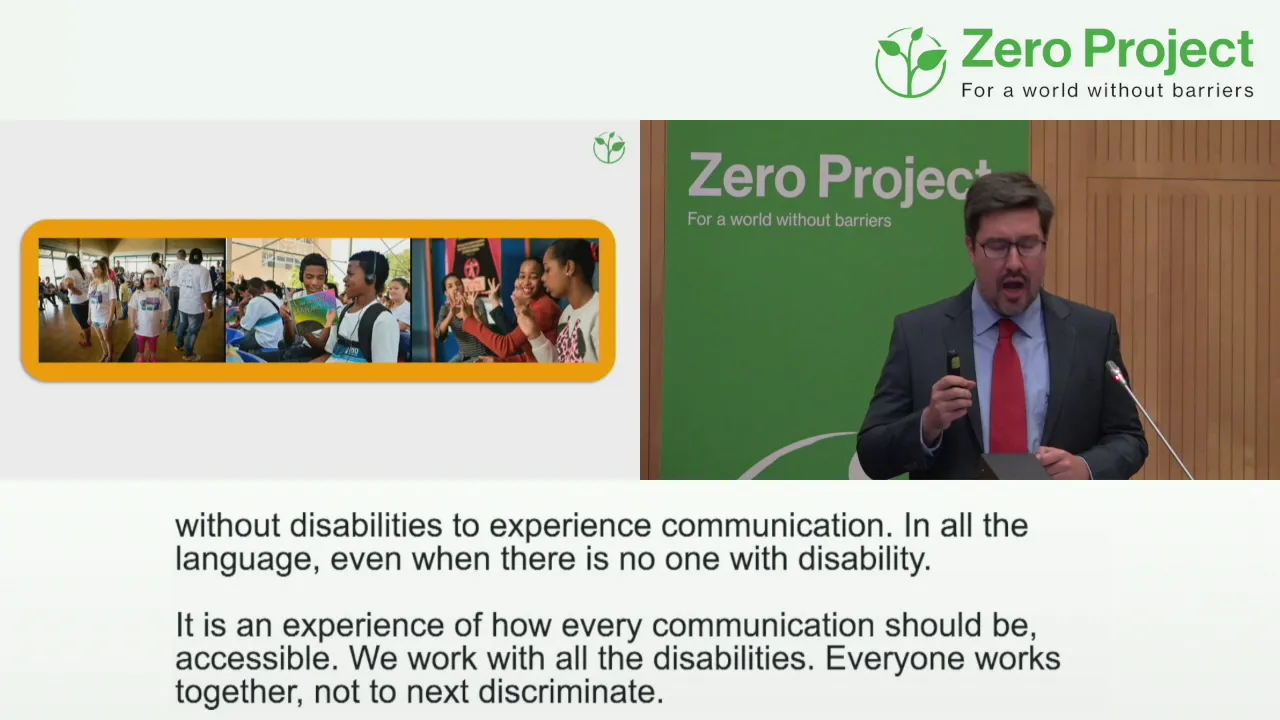 Zero Project
For a world without barriers

Zero Project
For a world without barriers

without disabilities to experience communication. In all the language, even when there is no one with disability.

It is an experience of how every communication should be, accessible. We work with all the disabilities. Everyone works together, not to next discriminate.